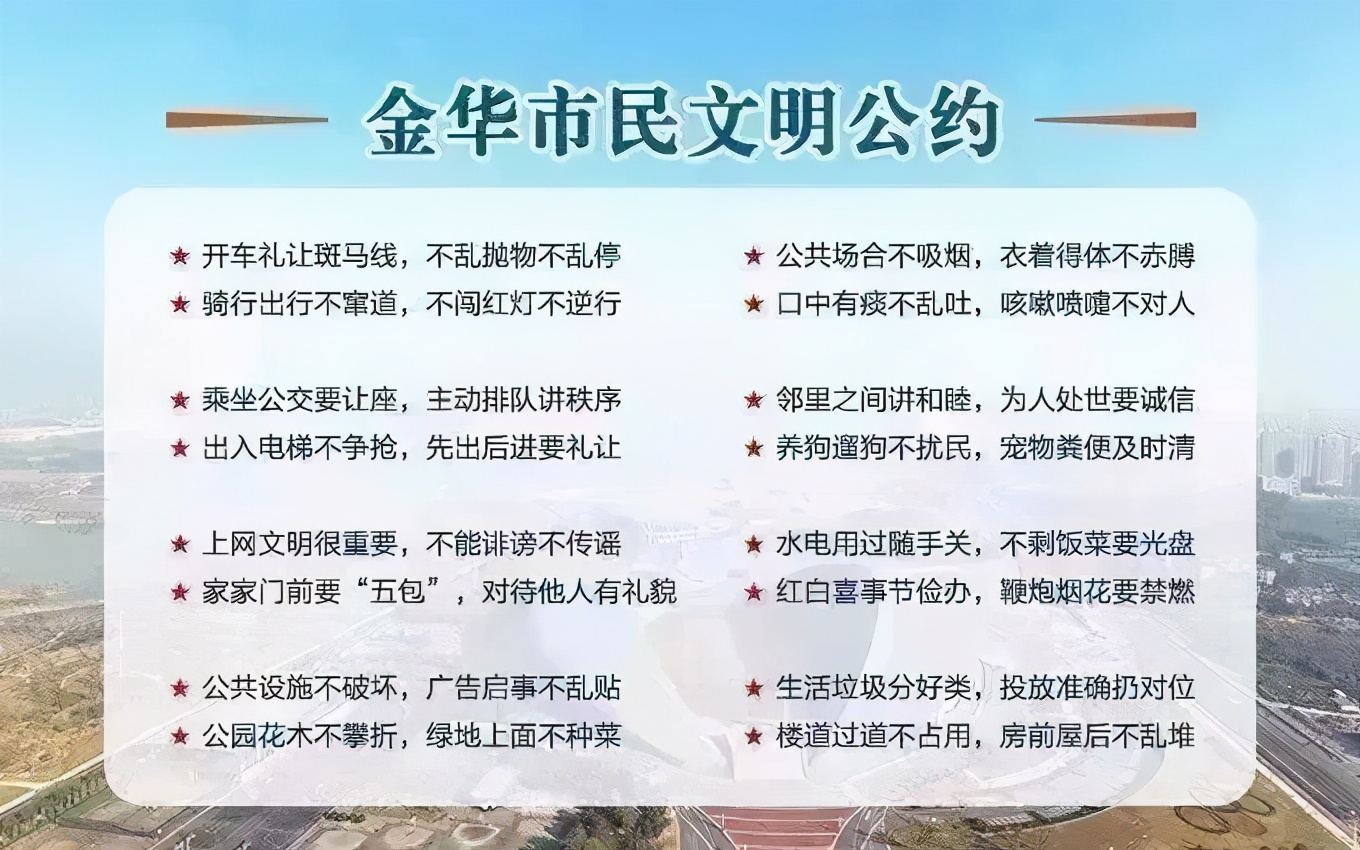 金华市民文明公约

★ 开车礼让斑马线，不乱抛物不乱停
★ 骑行出行不窜道，不闯红灯不逆行

★ 乘坐公交要让座，主动排队讲秩序
★ 出入电梯不争抢，先出后进要礼让

★ 上网文明很重要，不能诽谤不传谣
★ 家家门前要“五包”，对待他人有礼貌

★ 公共设施不破坏，广告启事不乱贴
★ 公园花木不攀折，绿地上面不种菜

★ 公共场合不吸烟，衣着得体不赤膊
★ 口中有痰不乱吐，咳嗽喷嚏不对人

★ 邻里之间讲和睦，为人处世要诚信
★ 养狗遛狗不扰民，宠物粪便及时清

★ 水电用过随手关，不剩饭菜要光盘
★ 红白喜事节俭办，鞭炮烟花要禁燃

★ 生活垃圾分好类，投放准确扔对位
★ 楼道过道不占用，房前屋后不乱堆